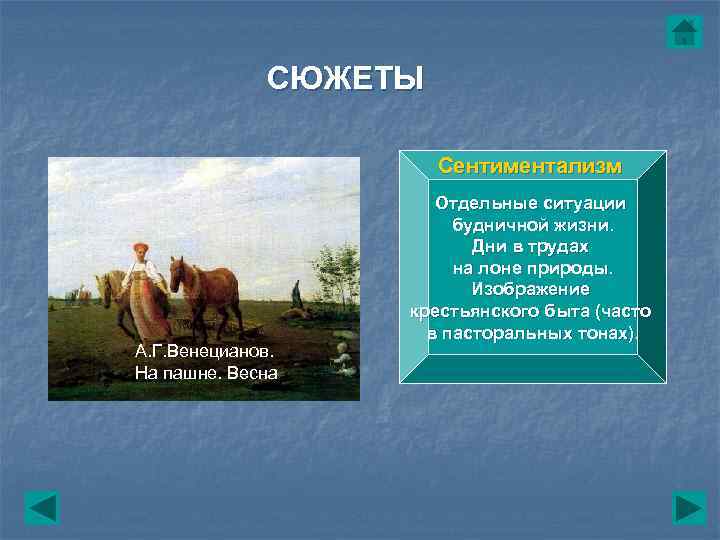 СЮЖЕТЫ

А.Г.Венецианов.
На пашне. Весна

Сентиментализм

Отдельные ситуации будничной жизни. Дни в трудах на лоне природы. Изображение крестьянского быта (часто в пасторальных тонах).